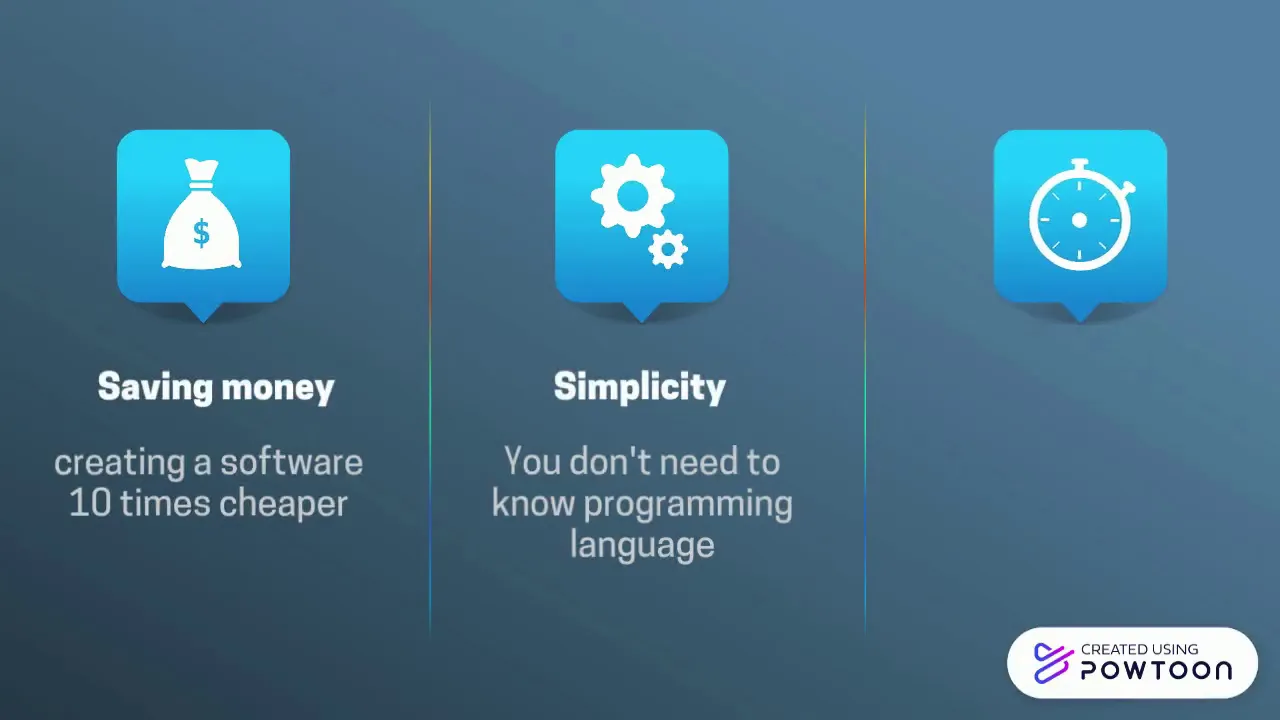 $

Saving money

creating a software 10 times cheaper

Simplicity

You don't need to know programming language

CREATED USING
POWTOON